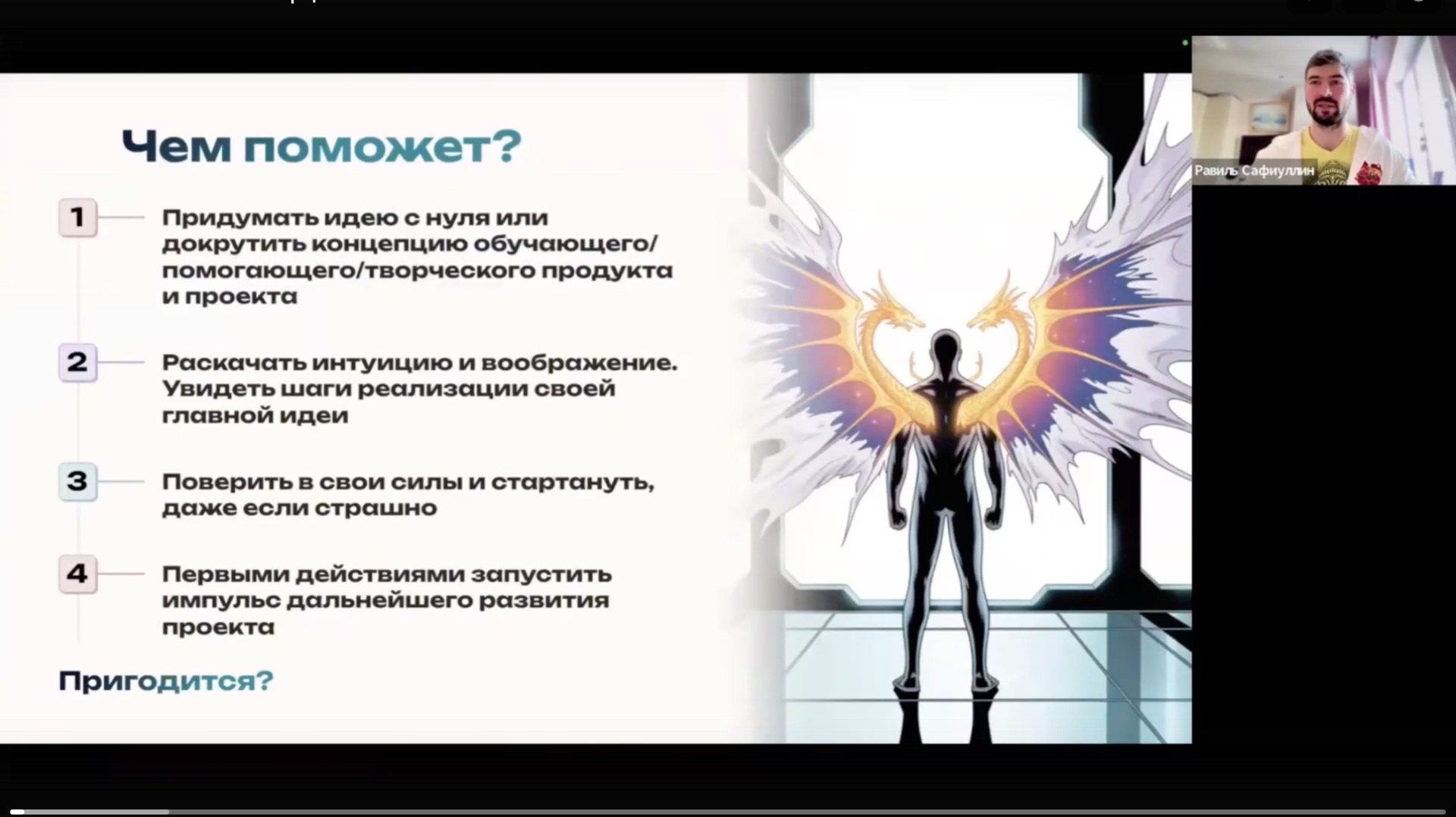 Чем поможет?

1 Придумать идею с нуля или докрутить концепцию обучающего/помогающего/творческого продукта и проекта

2 Раскачать интуицию и воображение. Увидеть шаги реализации своей главной идеи

3 Поверить в свои силы и стартануть, даже если страшно

4 Первыми действиями запустить импульс дальнейшего развития проекта

Пригодится?

Равиль Сафиуллин